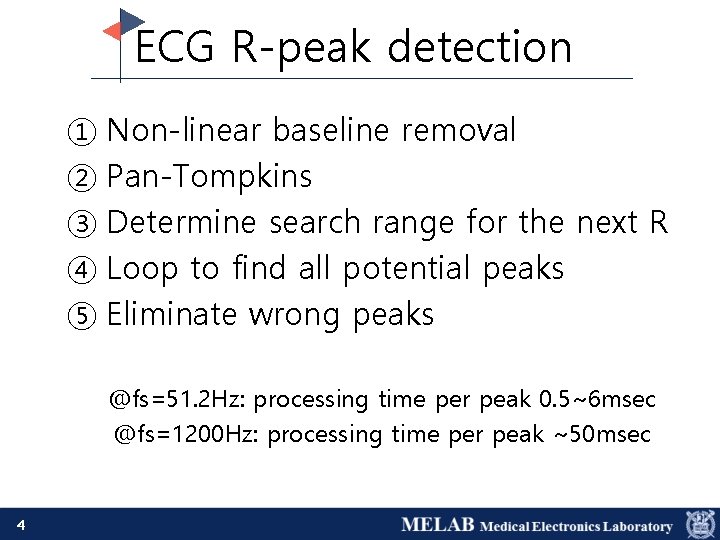 ECG R-peak detection

① Non-linear baseline removal
② Pan-Tompkins
③ Determine search range for the next R
④ Loop to find all potential peaks
⑤ Eliminate wrong peaks

@fs=51.2Hz: processing time per peak 0.5~6msec
@fs=1200Hz: processing time per peak ~50msec

4

MELAB Medical Electronics Laboratory